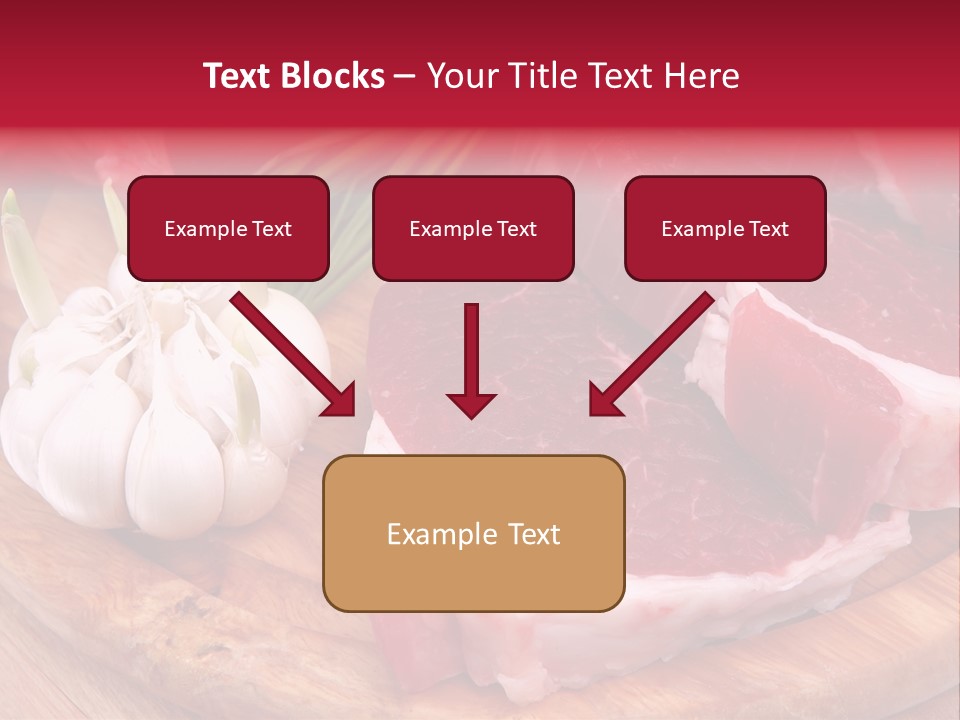 Text Blocks – Your Title Text Here

Example Text

Example Text

Example Text

Example Text